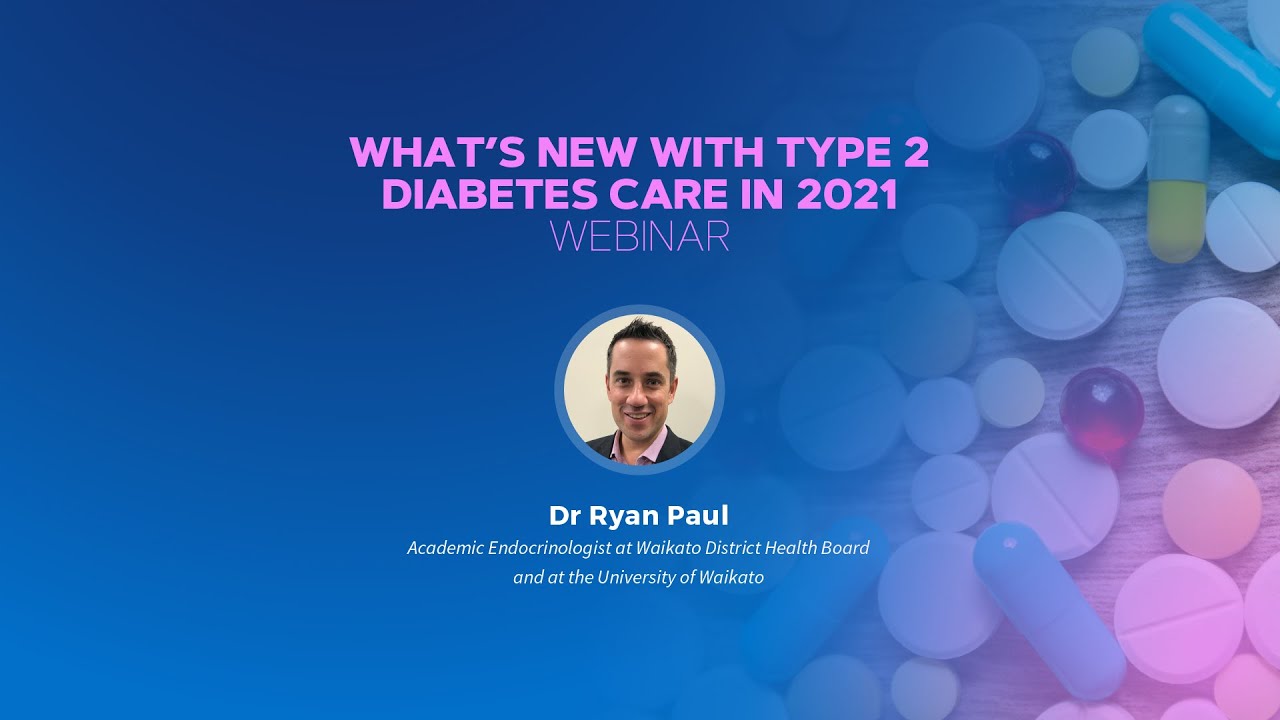 WHAT'S NEW WITH TYPE 2 DIABETES CARE IN 2021
WEBINAR

Dr Ryan Paul
Academic Endocrinologist at Waikato District Health Board and at the University of Waikato